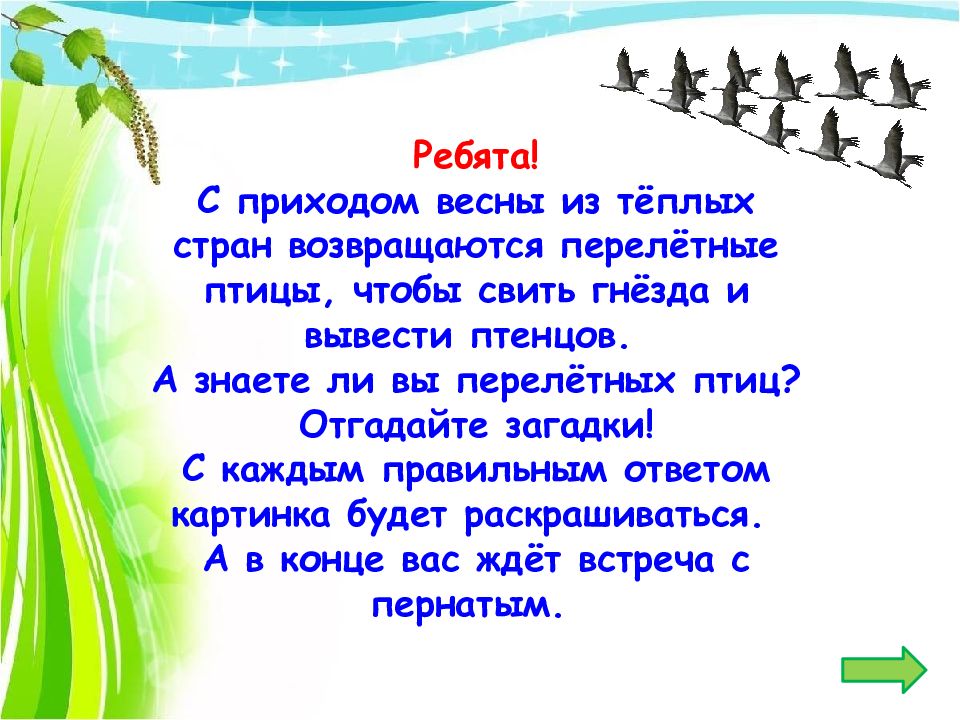 Ребята!
С приходом весны из тёплых стран возвращаются перелётные птицы, чтобы свить гнёзда и вывести птенцов.
А знаете ли вы перелётных птиц?
Отгадайте загадки!
С каждым правильным ответом картинка будет раскрашиваться.
А в конце вас ждёт встреча с пернатым.